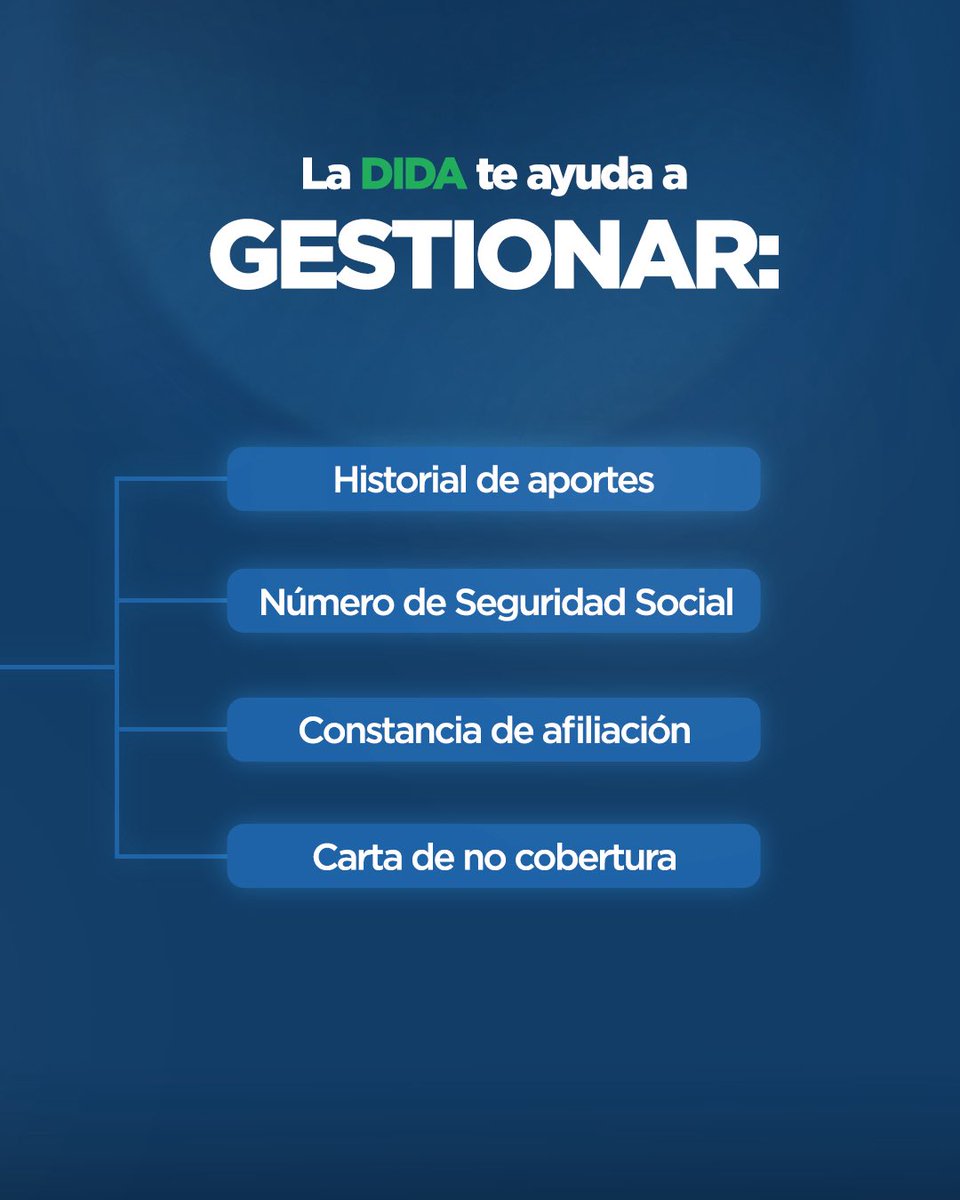 La DIDA te ayuda a
GESTIONAR:

Historial de aportes

Número de Seguridad Social

Constancia de afiliación

Carta de no cobertura